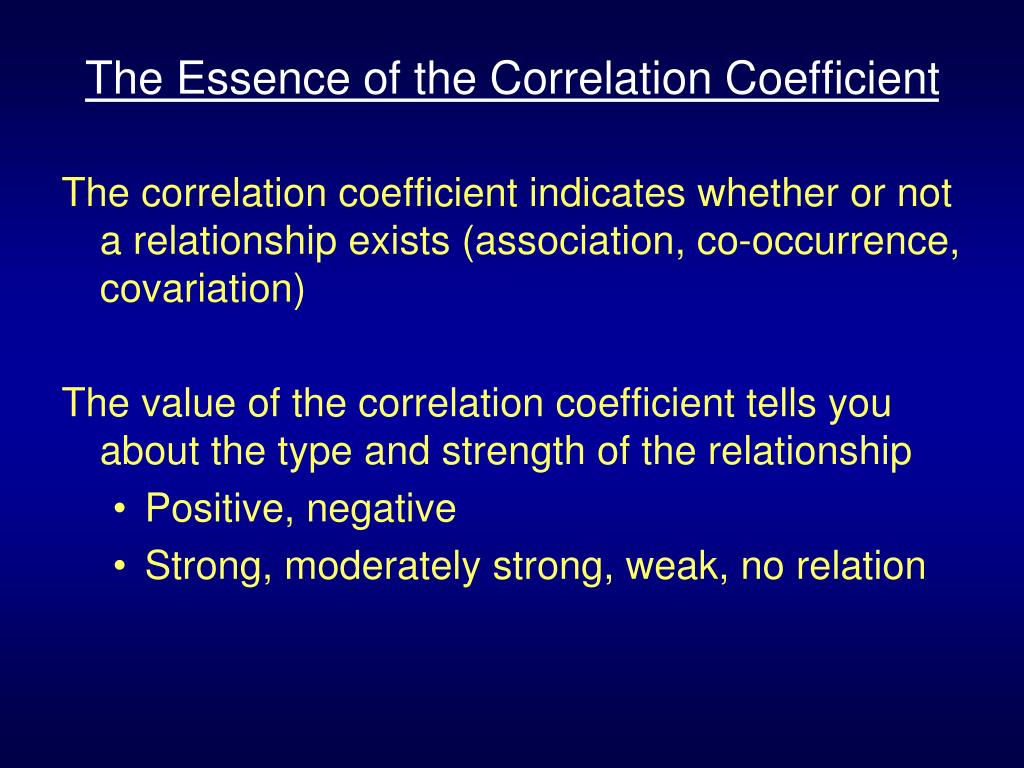 The Essence of the Correlation Coefficient

The correlation coefficient indicates whether or not a relationship exists (association, co-occurrence, covariation)

The value of the correlation coefficient tells you about the type and strength of the relationship
• Positive, negative
• Strong, moderately strong, weak, no relation